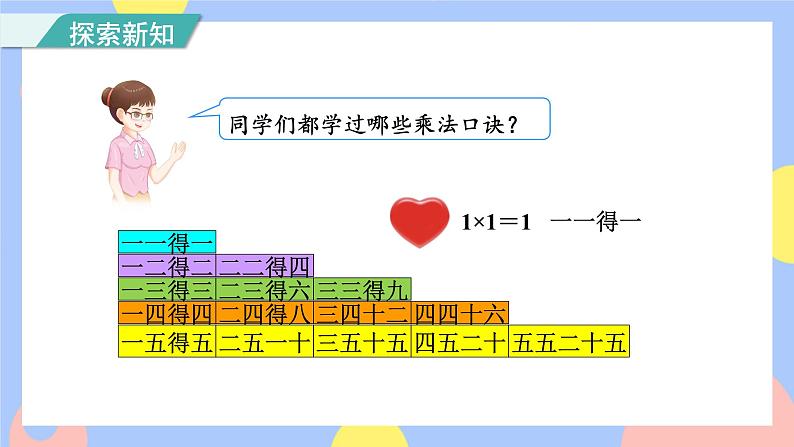 探索新知

同学们都学过哪些乘法口诀？

$1\times1=1$　一一得一

| 一一得一 | | | | |
|---|---|---|---|---|
| 一二得二 | 二二得四 | | | |
| 一三得三 | 二三得六 | 三三得九 | | |
| 一四得四 | 二四得八 | 三四十二 | 四四十六 | |
| 一五得五 | 二五一十 | 三五十五 | 四五二十 | 五五二十五 |